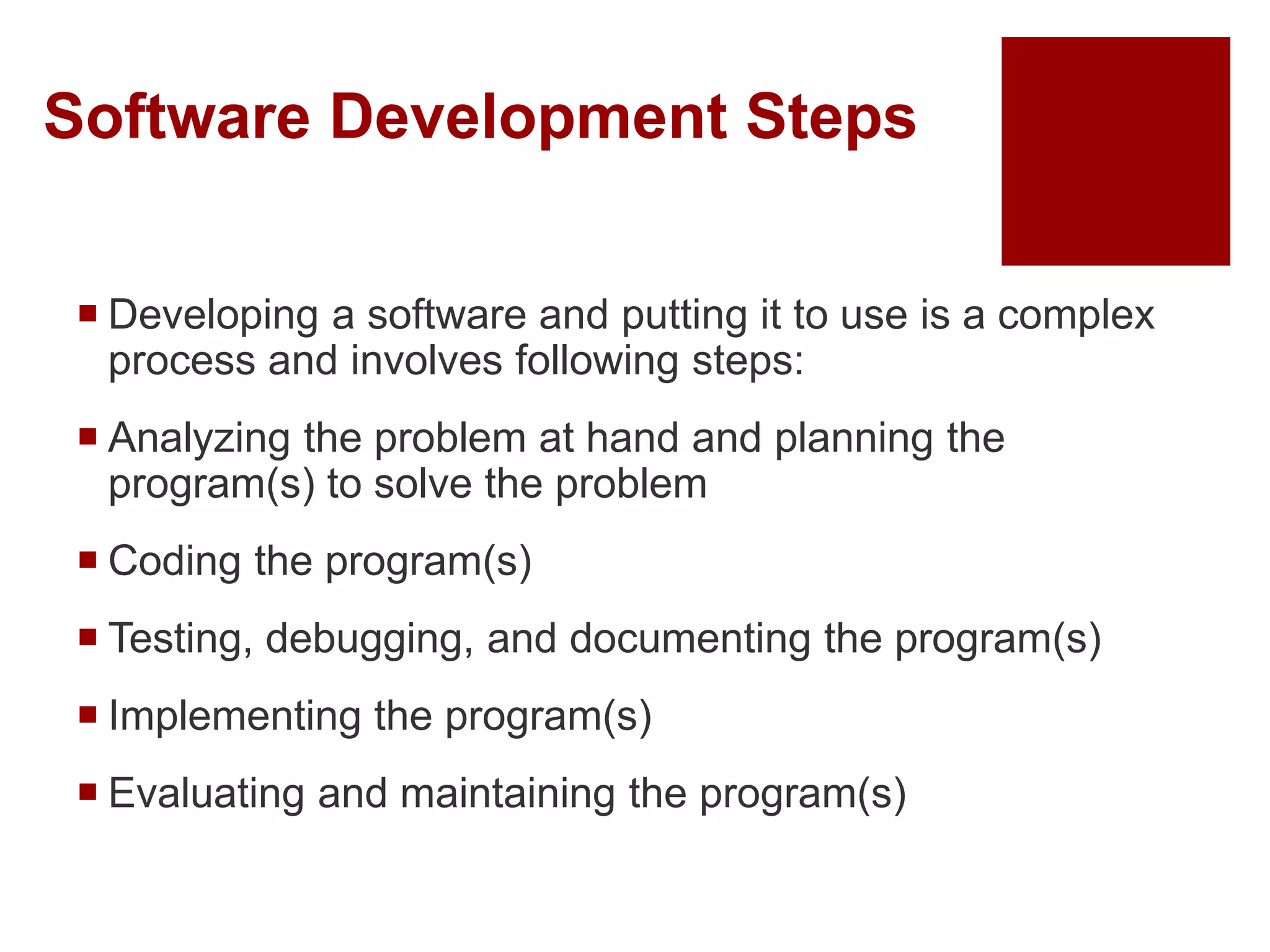 Software Development Steps

- Developing a software and putting it to use is a complex process and involves following steps:
- Analyzing the problem at hand and planning the program(s) to solve the problem
- Coding the program(s)
- Testing, debugging, and documenting the program(s)
- Implementing the program(s)
- Evaluating and maintaining the program(s)